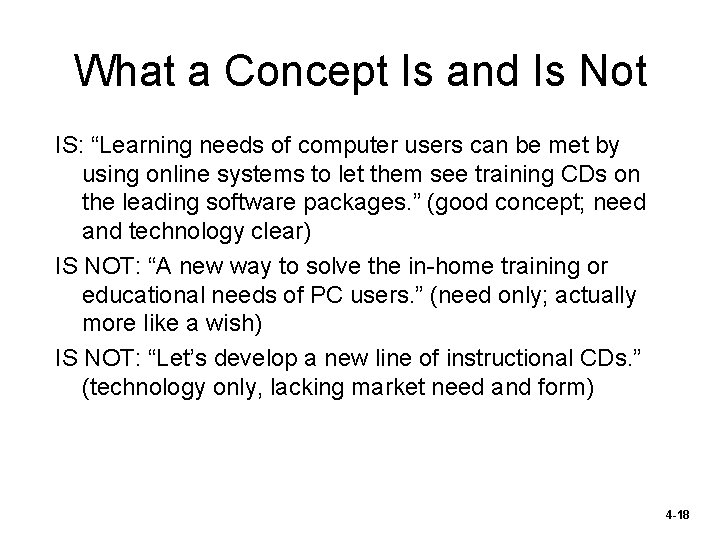 What a Concept Is and Is Not

IS: “Learning needs of computer users can be met by using online systems to let them see training CDs on the leading software packages.” (good concept; need and technology clear)

IS NOT: “A new way to solve the in-home training or educational needs of PC users.” (need only; actually more like a wish)

IS NOT: “Let’s develop a new line of instructional CDs.” (technology only, lacking market need and form)

4-18